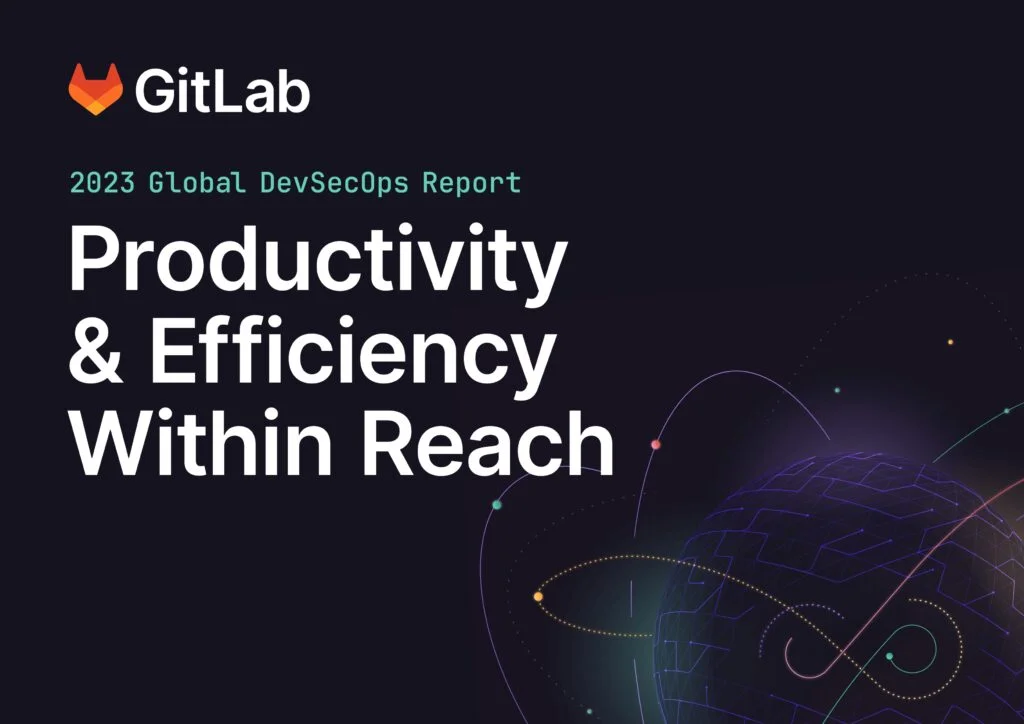 GitLab

2023 Global DevSecOps Report

Productivity & Efficiency Within Reach